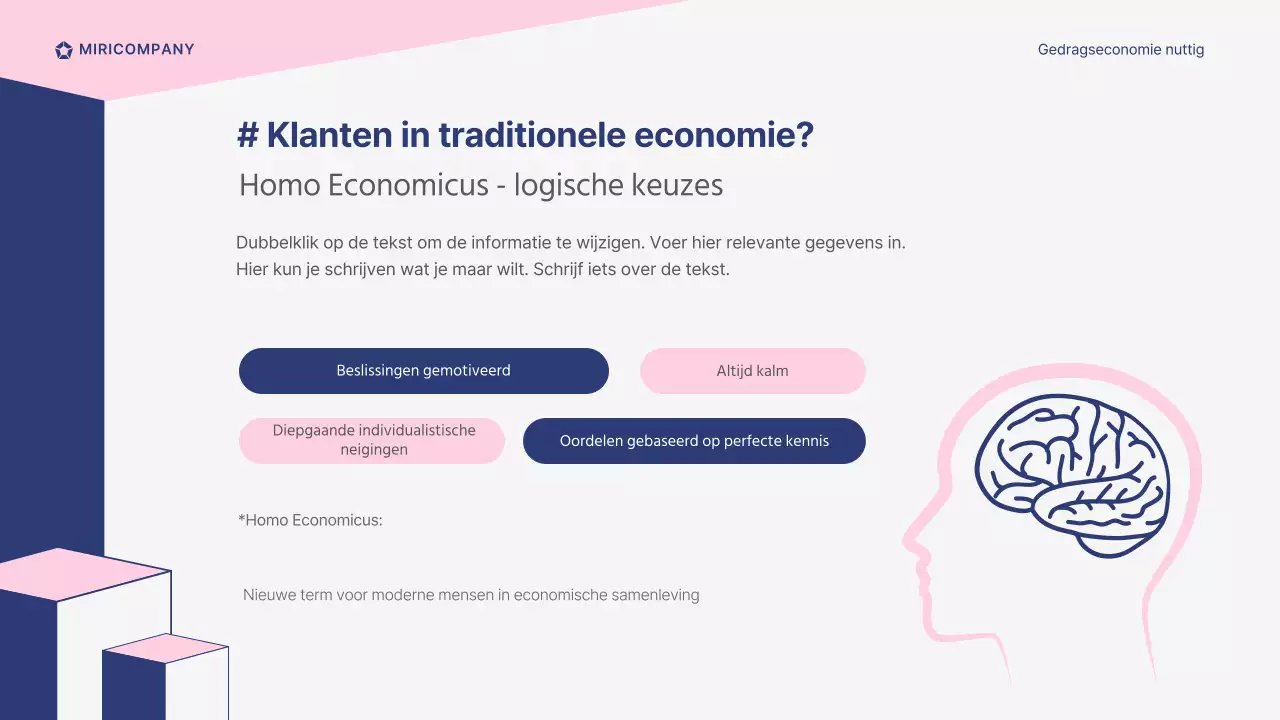 MIRICOMPANY

Gedragseconomie nuttig

# Klanten in traditionele economie?

Homo Economicus - logische keuzes

Dubbelklik op de tekst om de informatie te wijzigen. Voer hier relevante gegevens in. Hier kun je schrijven wat je maar wilt. Schrijf iets over de tekst.

Beslissingen gemotiveerd

Altijd kalm

Diepgaande individualistische neigingen

Oordelen gebaseerd op perfecte kennis

*Homo Economicus:

Nieuwe term voor moderne mensen in economische samenleving